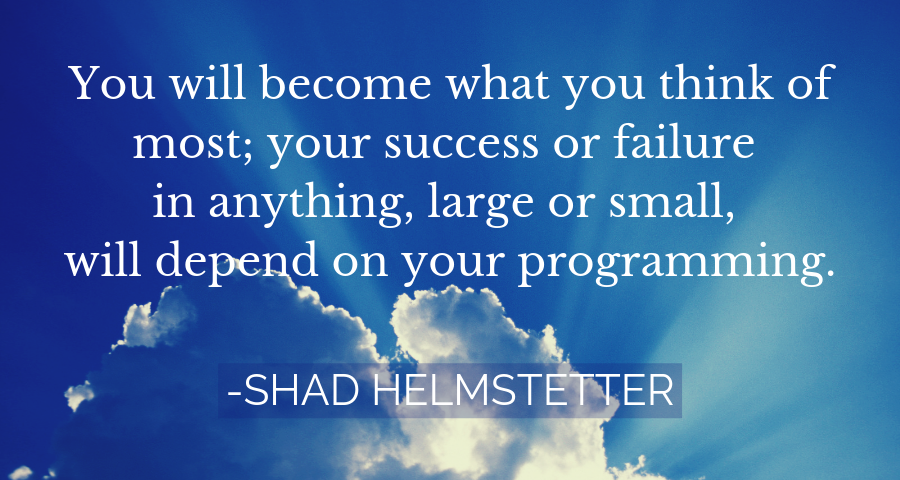 You will become what you think of most; your success or failure in anything, large or small, will depend on your programming.

-SHAD HELMSTETTER